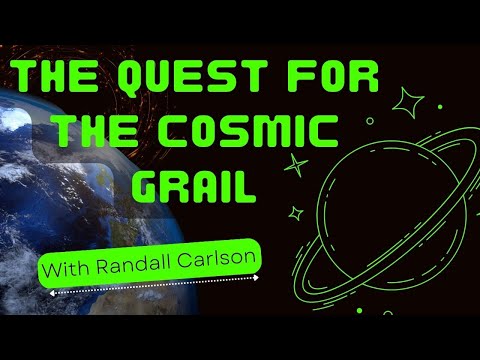 THE QUEST FOR THE COSMIC GRAIL

With Randall Carlson